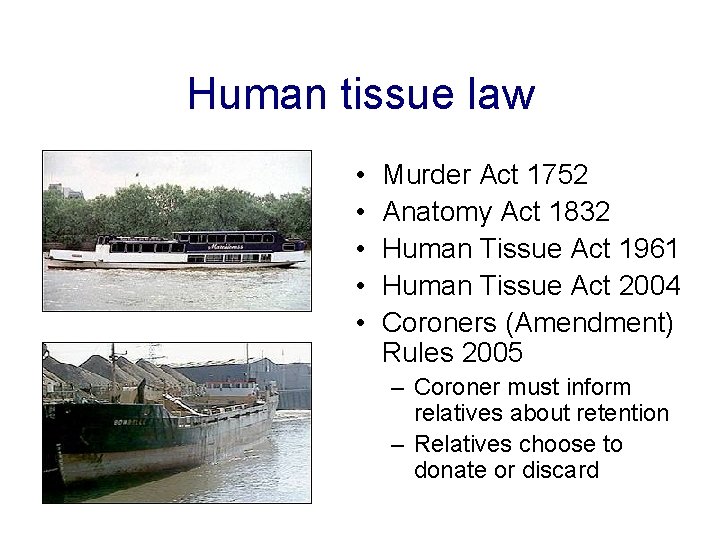 Human tissue law

Marchioness

BOWBELLE

• Murder Act 1752
• Anatomy Act 1832
• Human Tissue Act 1961
• Human Tissue Act 2004
• Coroners (Amendment) Rules 2005
  – Coroner must inform relatives about retention
  – Relatives choose to donate or discard